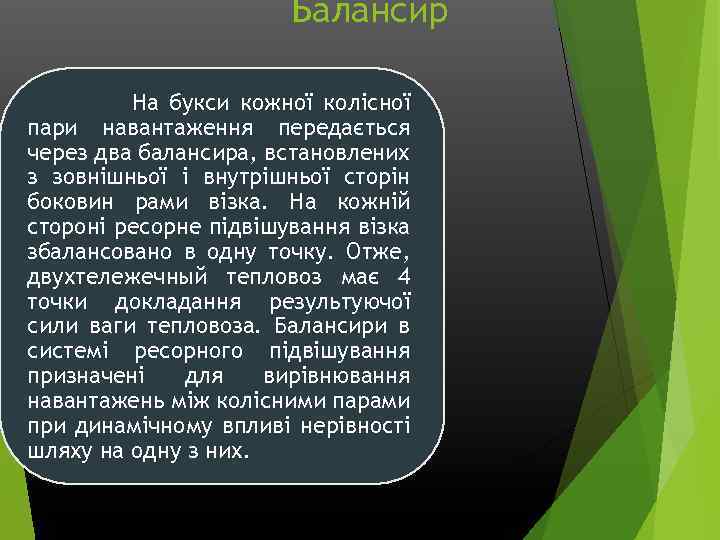 Балансир

На букси кожної колісної пари навантаження передається через два балансира, встановлених з зовнішньої і внутрішньої сторін боковин рами візка. На кожній стороні ресорне підвішування візка збалансовано в одну точку. Отже, двухтележечный тепловоз має 4 точки докладання результуючої сили ваги тепловоза. Балансири в системі ресорного підвішування призначені для вирівнювання навантажень між колісними парами при динамічному впливі нерівності шляху на одну з них.